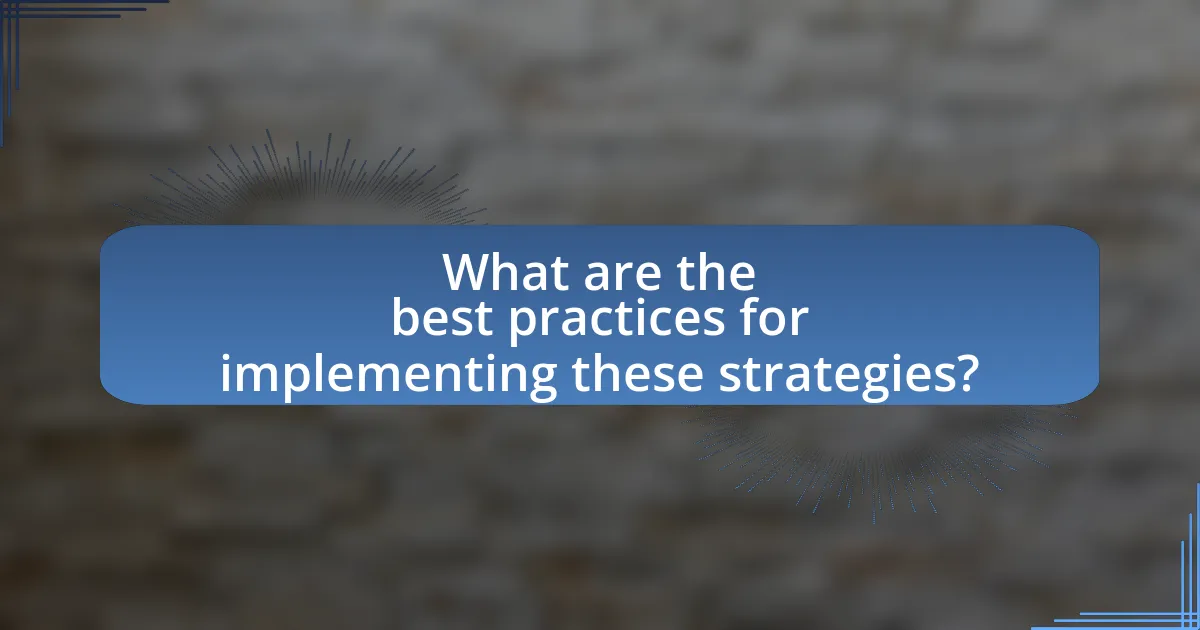 What are the best practices for implementing these strategies?